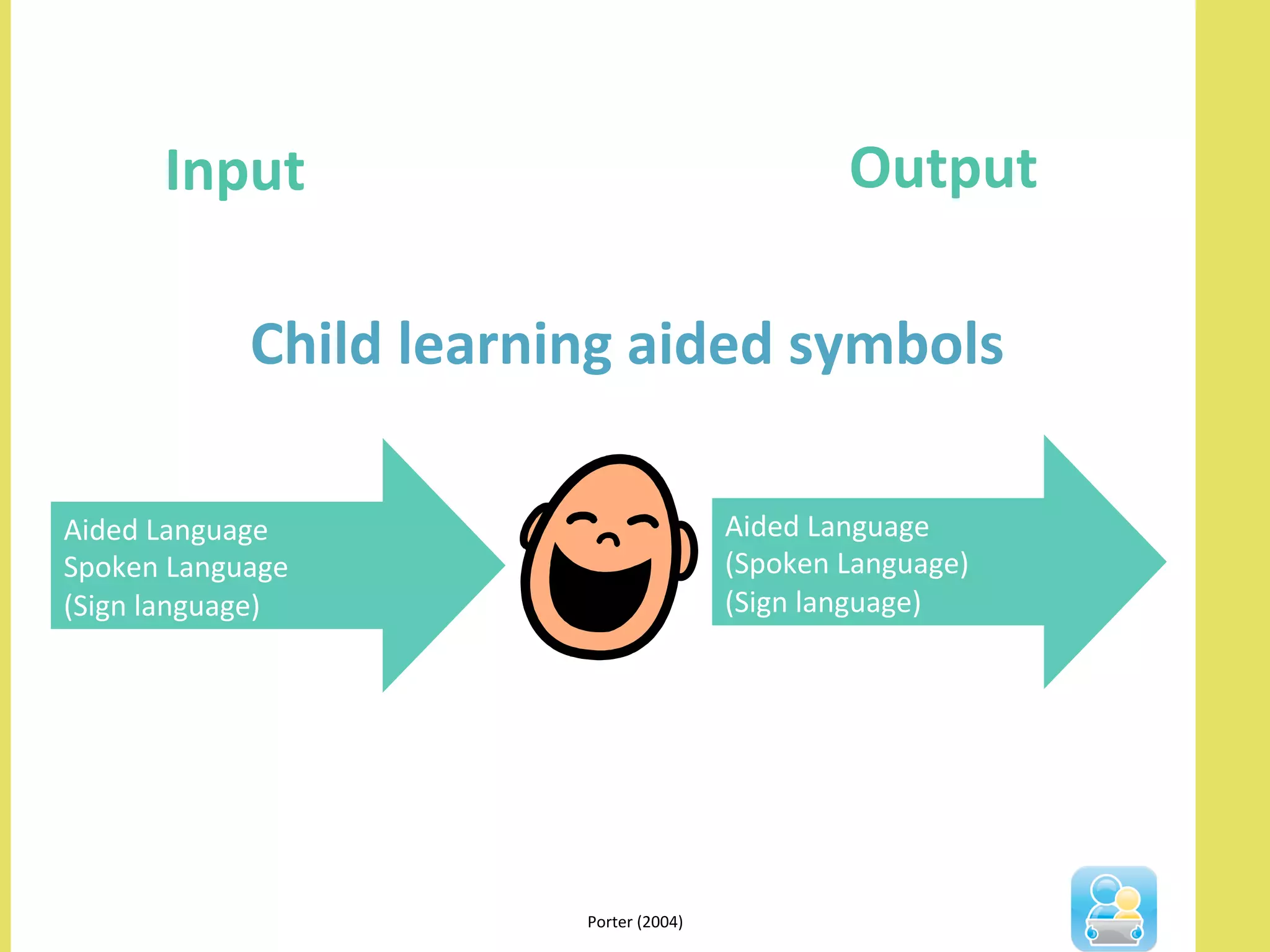 Input

Output

Child learning aided symbols

Aided Language
Spoken Language
(Sign language)

Aided Language
(Spoken Language)
(Sign language)

Porter (2004)